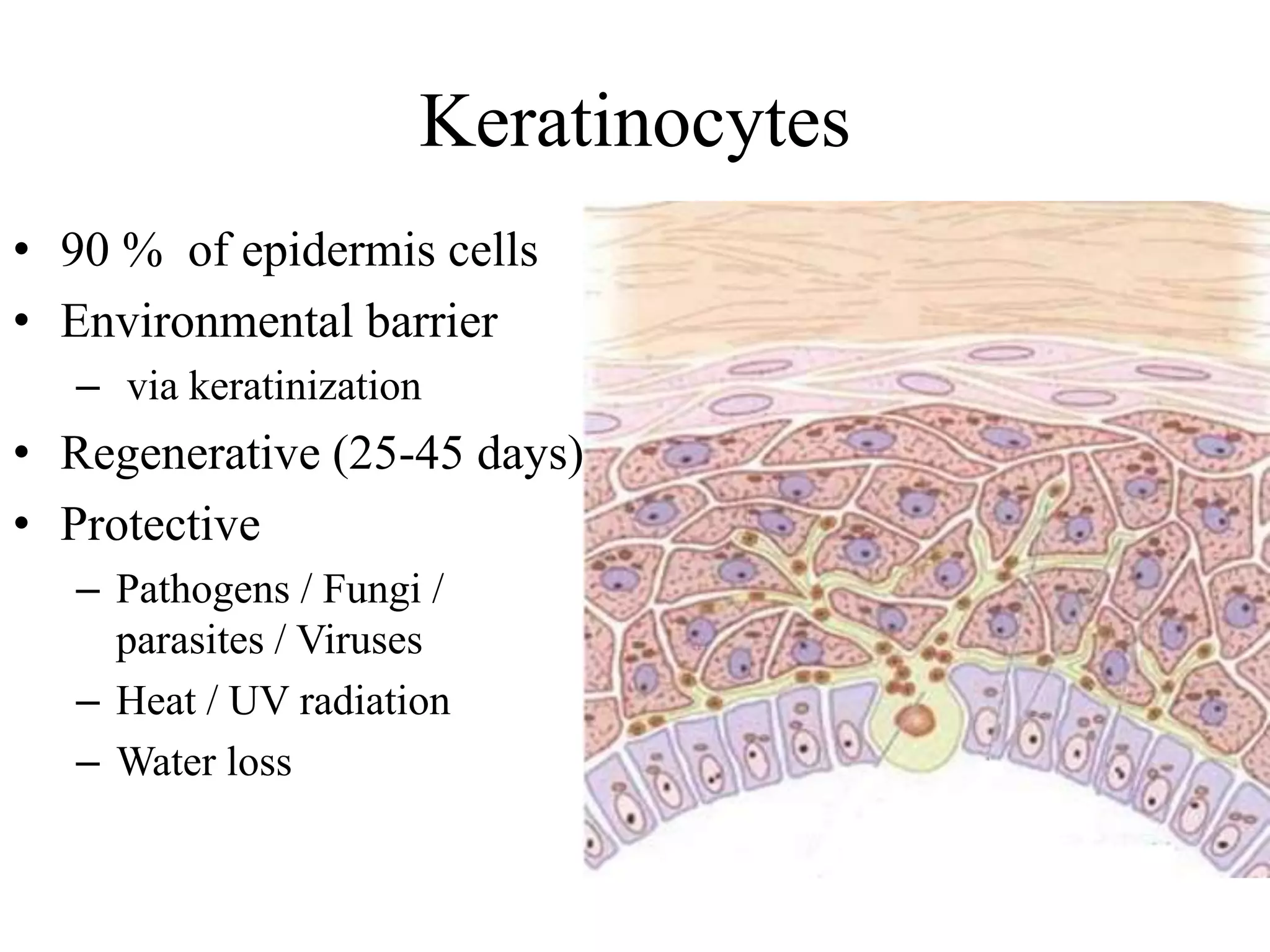 Keratinocytes

• 90 % of epidermis cells
• Environmental barrier
  – via keratinization
• Regenerative (25-45 days)
• Protective
  – Pathogens / Fungi / parasites / Viruses
  – Heat / UV radiation
  – Water loss